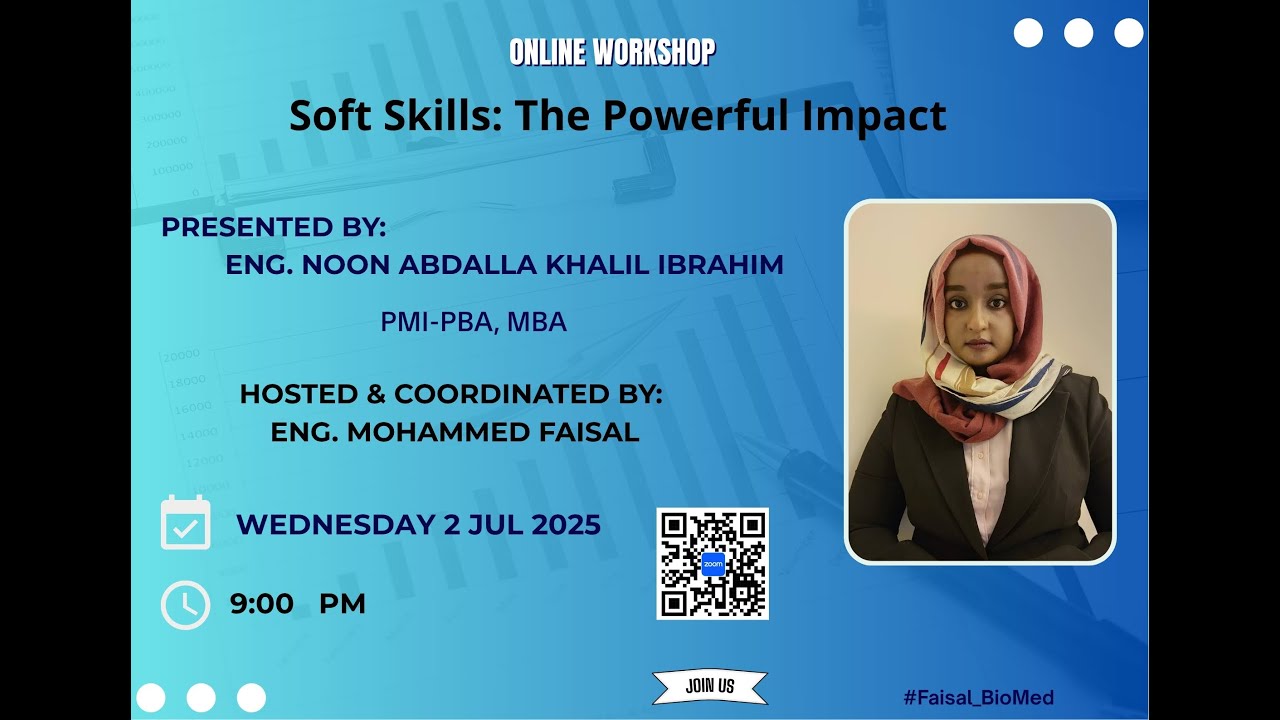 ONLINE WORKSHOP

Soft Skills: The Powerful Impact

PRESENTED BY:
ENG. NOON ABDALLA KHALIL IBRAHIM

PMI-PBA, MBA

HOSTED & COORDINATED BY:
ENG. MOHAMMED FAISAL

WEDNESDAY 2 JUL 2025

9:00 PM

zoom

JOIN US

#Faisal_BioMed